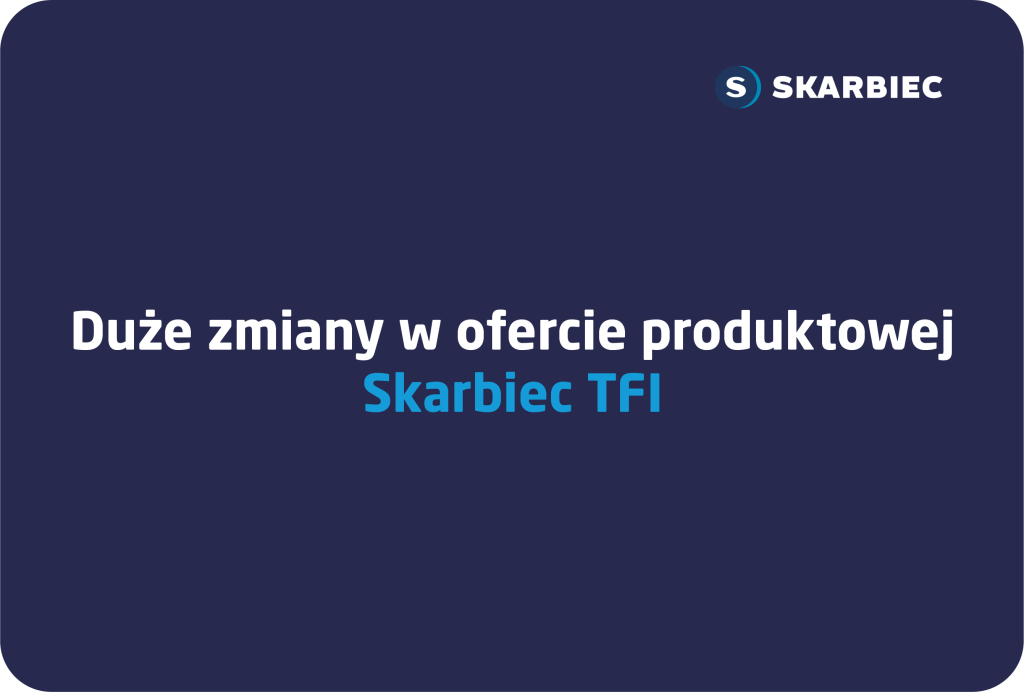 S SKARBIEC

Duże zmiany w ofercie produktowej Skarbiec TFI